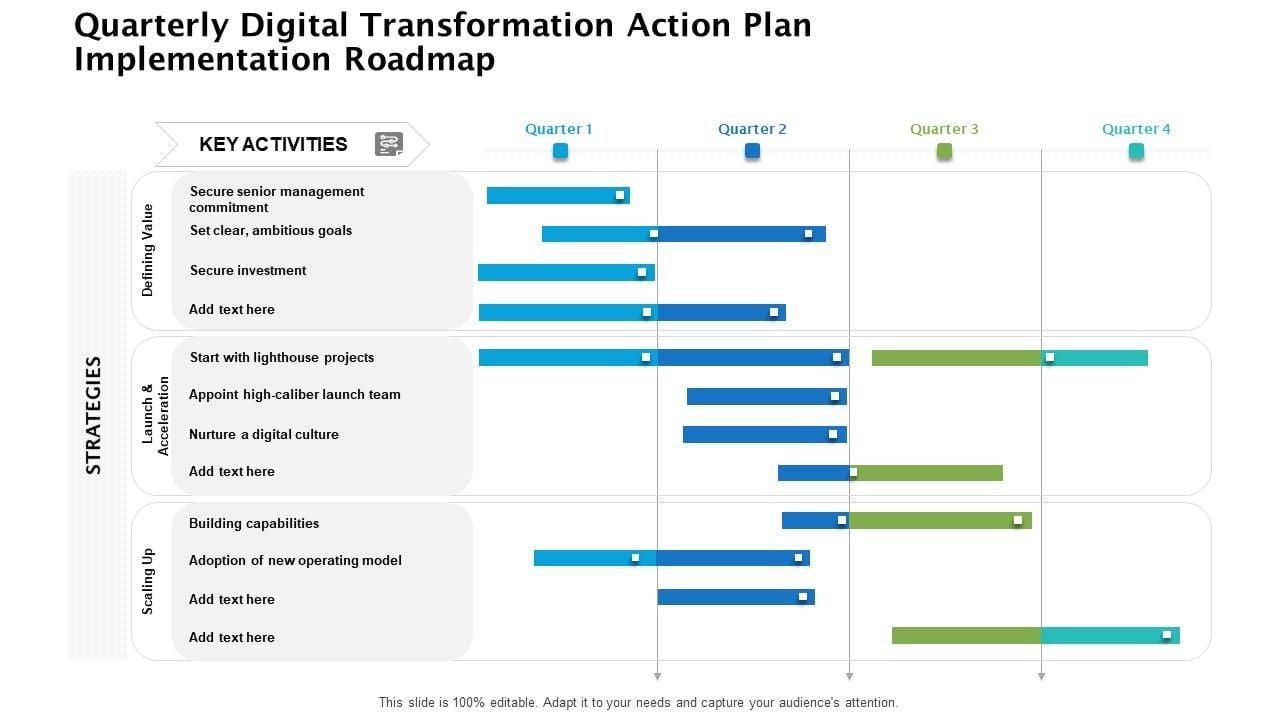 Quarterly Digital Transformation Action Plan Implementation Roadmap

KEY ACTIVITIES

Quarter 1
Quarter 2
Quarter 3
Quarter 4

STRATEGIES

Defining Value
Secure senior management commitment
Set clear, ambitious goals
Secure investment
Add text here

Launch & Acceleration
Start with lighthouse projects
Appoint high-caliber launch team
Nurture a digital culture
Add text here

Scaling Up
Building capabilities
Adoption of new operating model
Add text here
Add text here

This slide is 100% editable. Adapt it to your needs and capture your audience's attention.